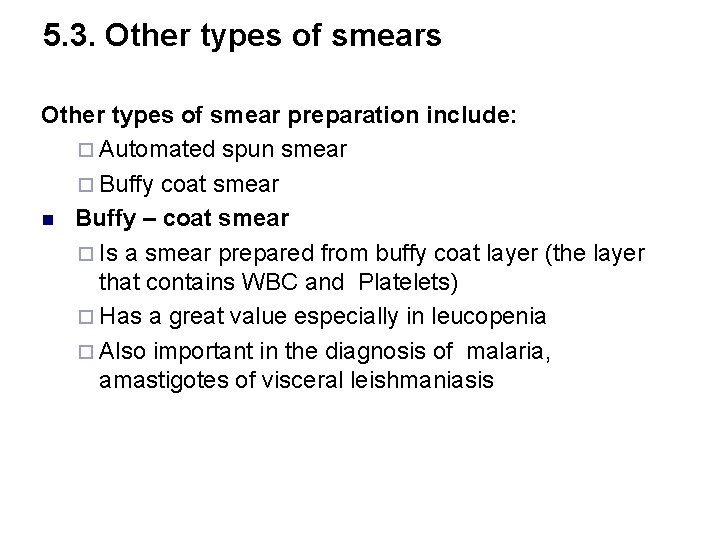 5.3. Other types of smears

Other types of smear preparation include:

□ Automated spun smear

□ Buffy coat smear

■ Buffy – coat smear

□ Is a smear prepared from buffy coat layer (the layer that contains WBC and Platelets)

□ Has a great value especially in leucopenia

□ Also important in the diagnosis of malaria, amastigotes of visceral leishmaniasis